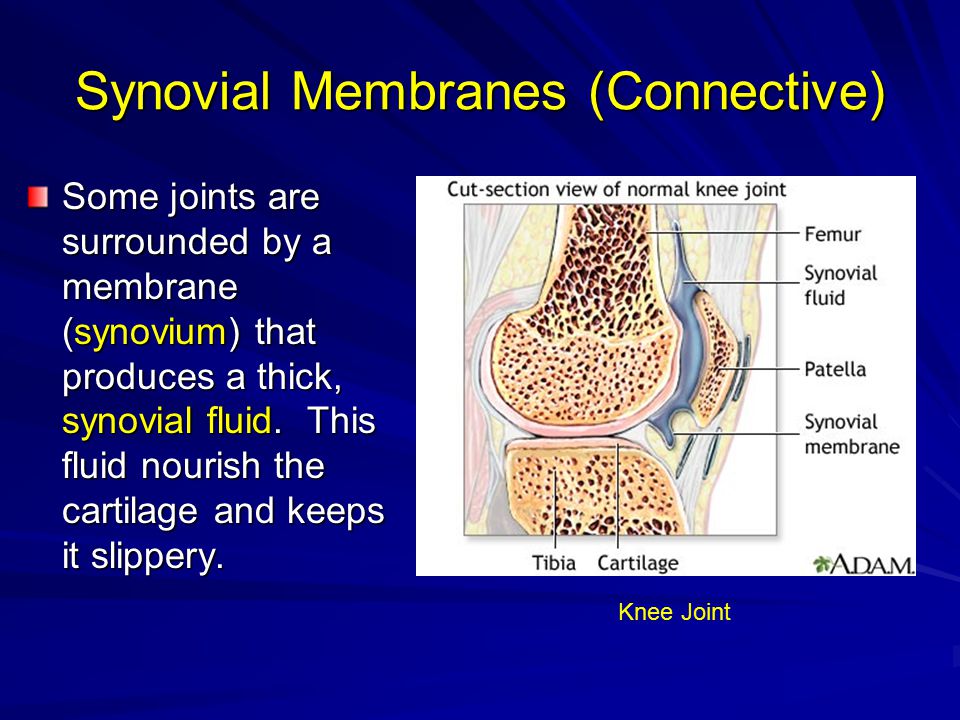 Synovial Membranes (Connective)

Some joints are surrounded by a membrane (synovium) that produces a thick, synovial fluid. This fluid nourish the cartilage and keeps it slippery.

Cut-section view of normal knee joint

Femur

Synovial fluid

Patella

Synovial membrane

Tibia

Cartilage

A.D.A.M.

Knee Joint